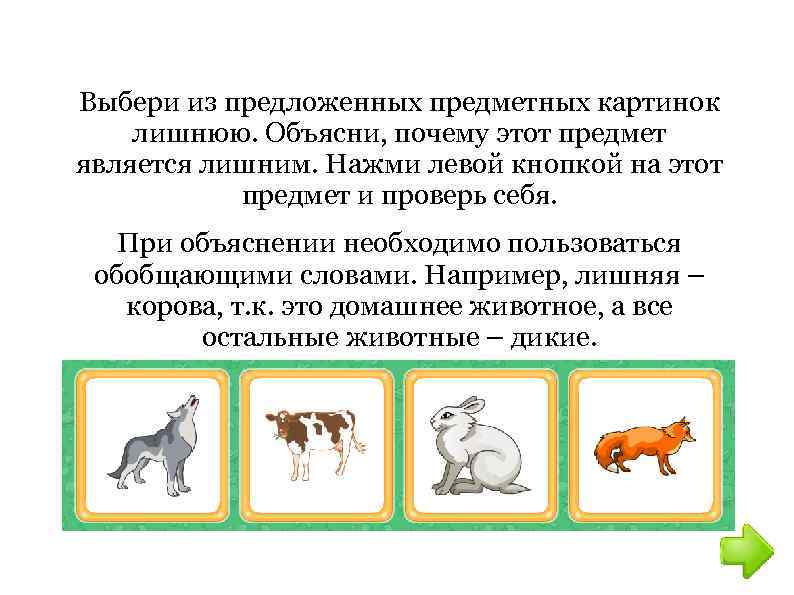 Выбери из предложенных предметных картинок лишнюю. Объясни, почему этот предмет является лишним. Нажми левой кнопкой на этот предмет и проверь себя.

При объяснении необходимо пользоваться обобщающими словами. Например, лишняя – корова, т.к. это домашнее животное, а все остальные животные – дикие.